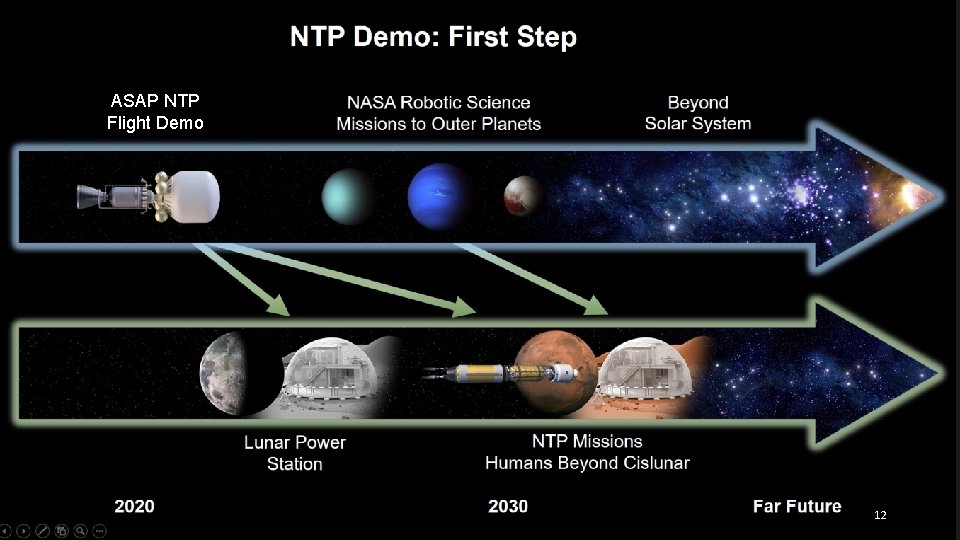 NTP Demo: First Step

ASAP NTP Flight Demo

NASA Robotic Science Missions to Outer Planets

Beyond Solar System

Lunar Power Station

NTP Missions Humans Beyond Cislunar

2020

2030

Far Future

12